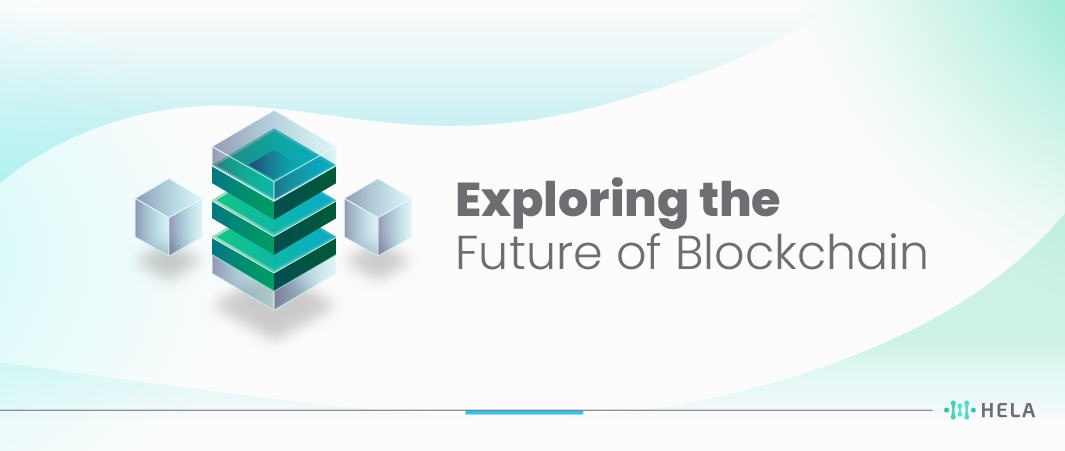 Exploring the
Future of Blockchain

HELA